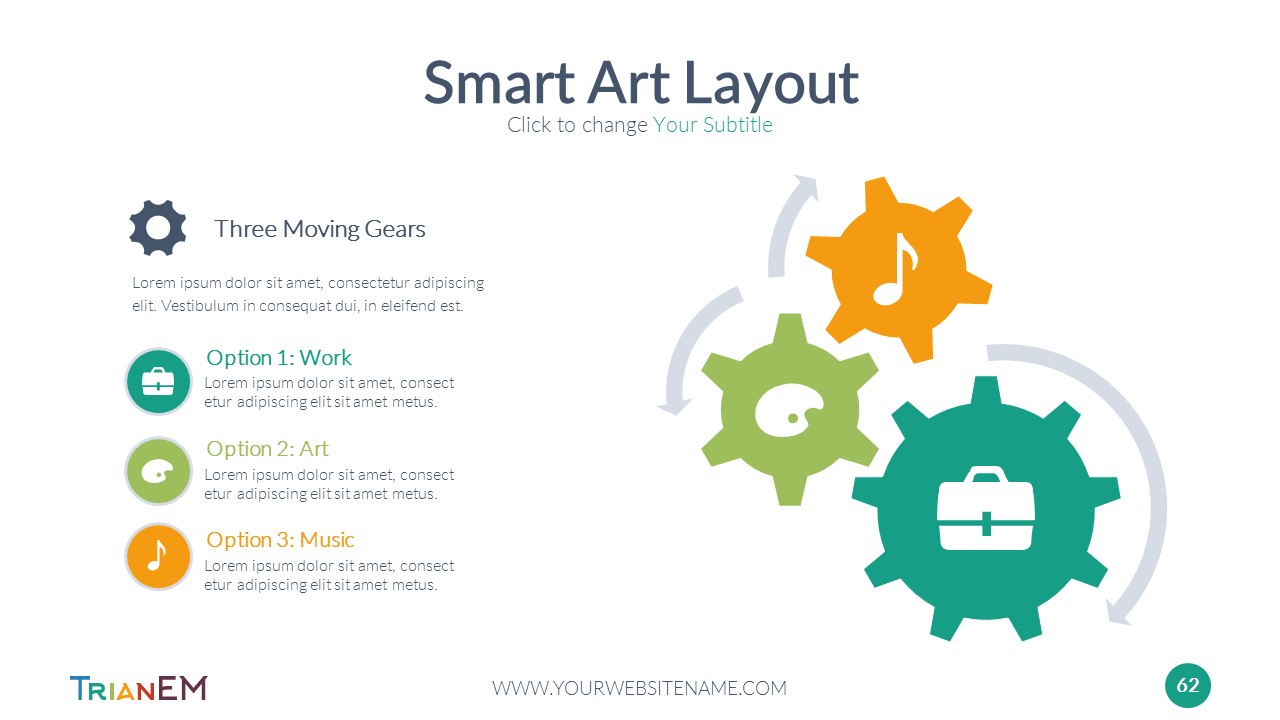 Smart Art Layout
Click to change Your Subtitle

Three Moving Gears

Lorem ipsum dolor sit amet, consectetur adipiscing elit. Vestibulum in consequat dui, in eleifend est.

Option 1: Work
Lorem ipsum dolor sit amet, consect etur adipiscing elit sit amet metus.

Option 2: Art
Lorem ipsum dolor sit amet, consect etur adipiscing elit sit amet metus.

Option 3: Music
Lorem ipsum dolor sit amet, consect etur adipiscing elit sit amet metus.

TRIANEM

WWW.YOURWEBSITENAME.COM

62